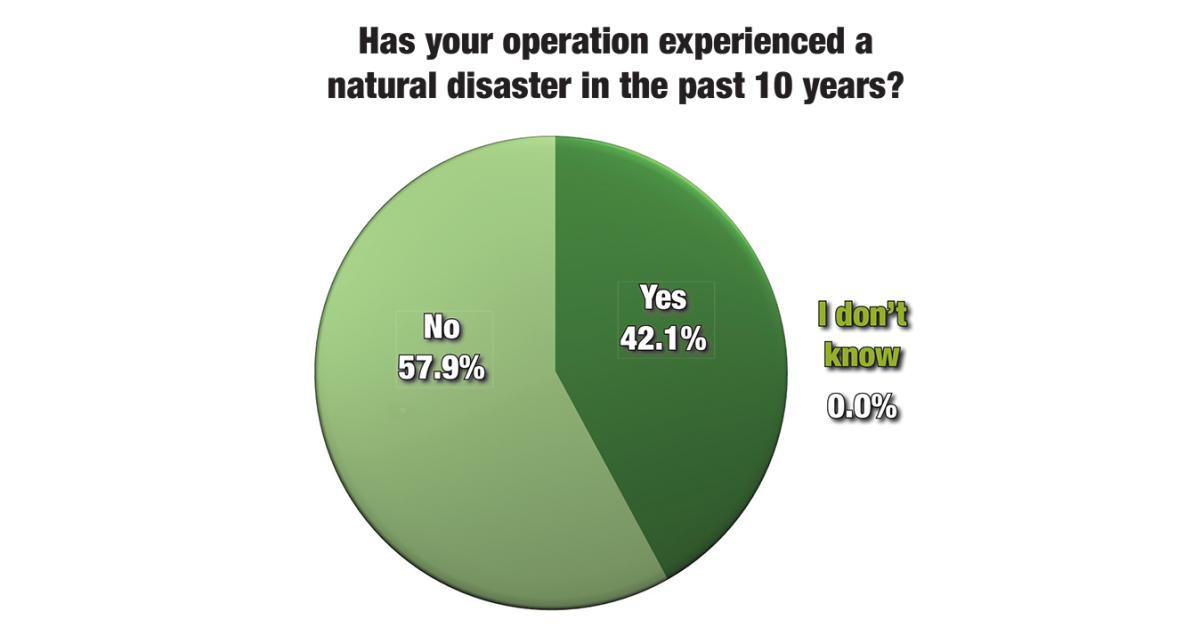 Has your operation experienced a natural disaster in the past 10 years?

No
57.9%

Yes
42.1%

I don't know

0.0%